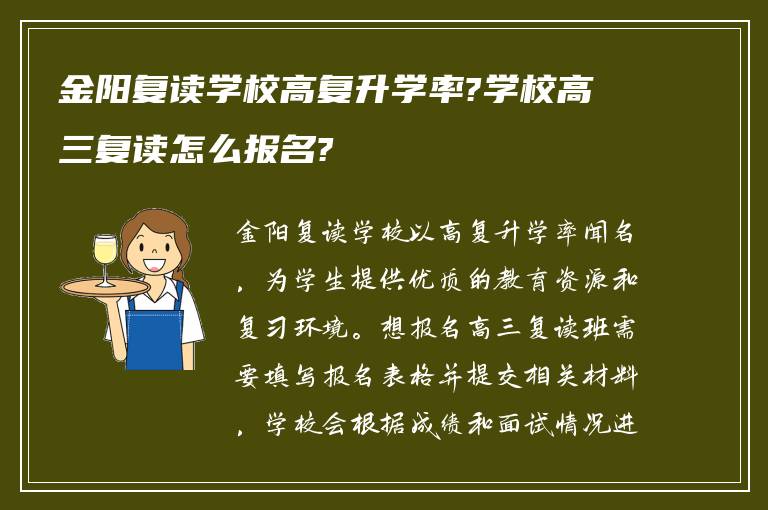 金阳复读学校高复升学率?学校高三复读怎么报名?

金阳复读学校以高复升学率闻名，为学生提供优质的教育资源和复习环境。想报名高三复读班需要填写报名表格并提交相关材料，学校会根据成绩和面试情况进